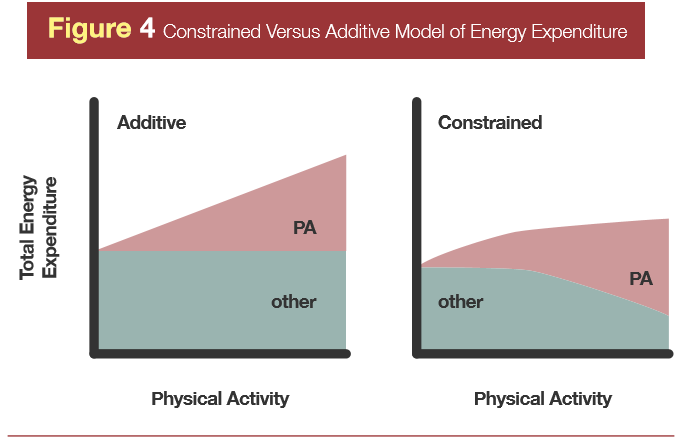 Figure 4 Constrained Versus Additive Model of Energy Expenditure

Total Energy Expenditure

Additive

PA

other

Physical Activity

Constrained

PA

other

Physical Activity